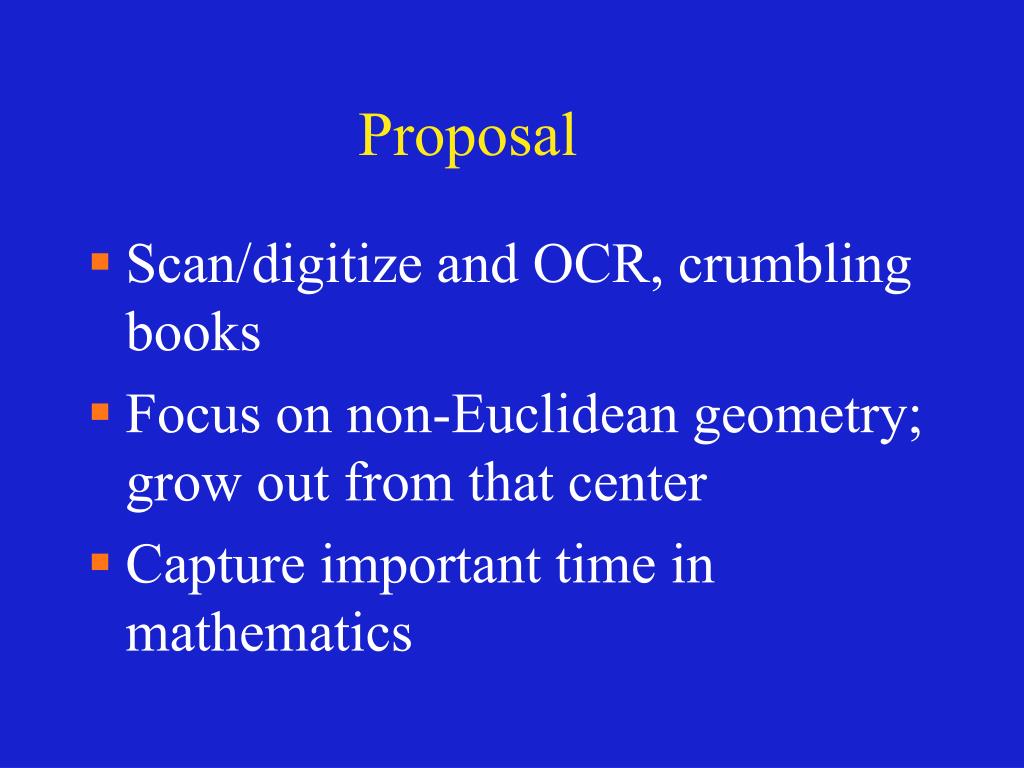 Proposal

- Scan/digitize and OCR, crumbling books
- Focus on non-Euclidean geometry; grow out from that center
- Capture important time in mathematics